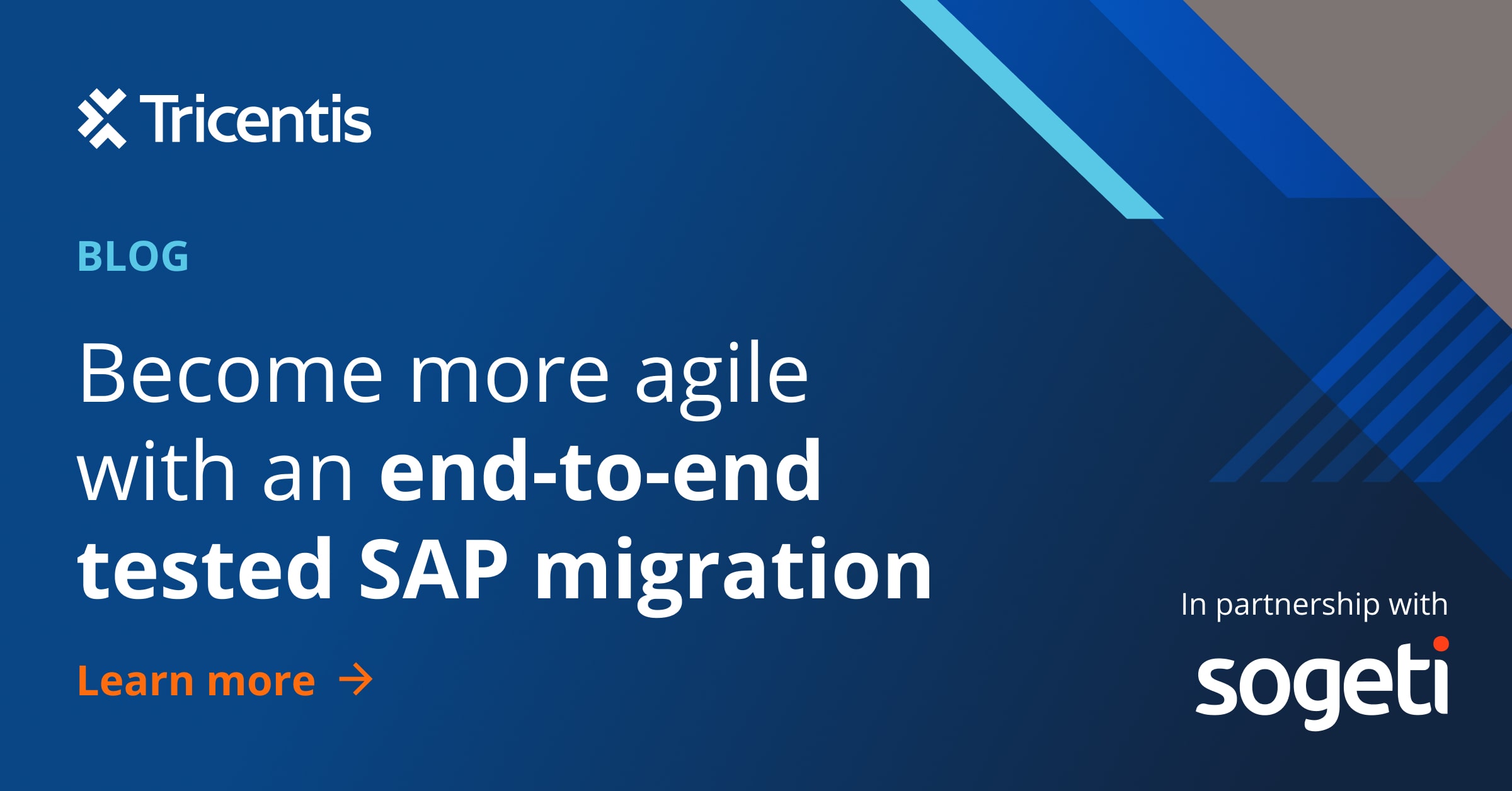 Tricentis

BLOG

Become more agile with an end-to-end tested SAP migration

Learn more →

In partnership with

sogeti